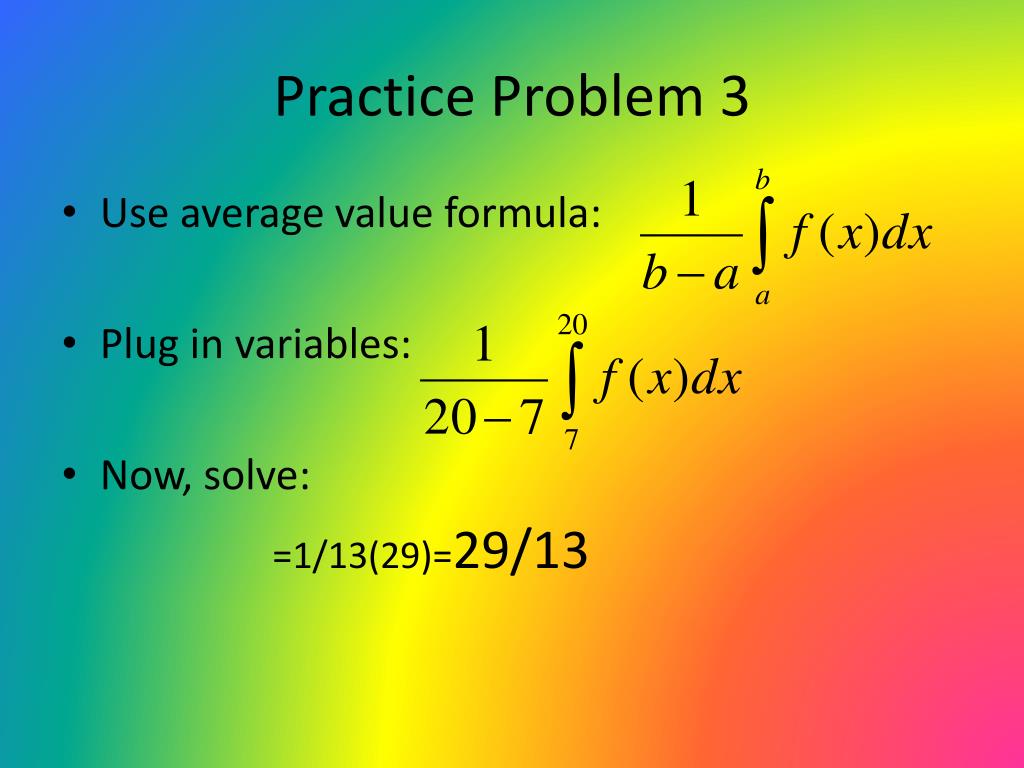 Practice Problem 3

• Use average value formula: $\frac{1}{b-a}\int_{a}^{b} f(x)dx$

• Plug in variables: $\frac{1}{20-7}\int_{7}^{20} f(x)dx$

• Now, solve:

=1/13(29)=29/13